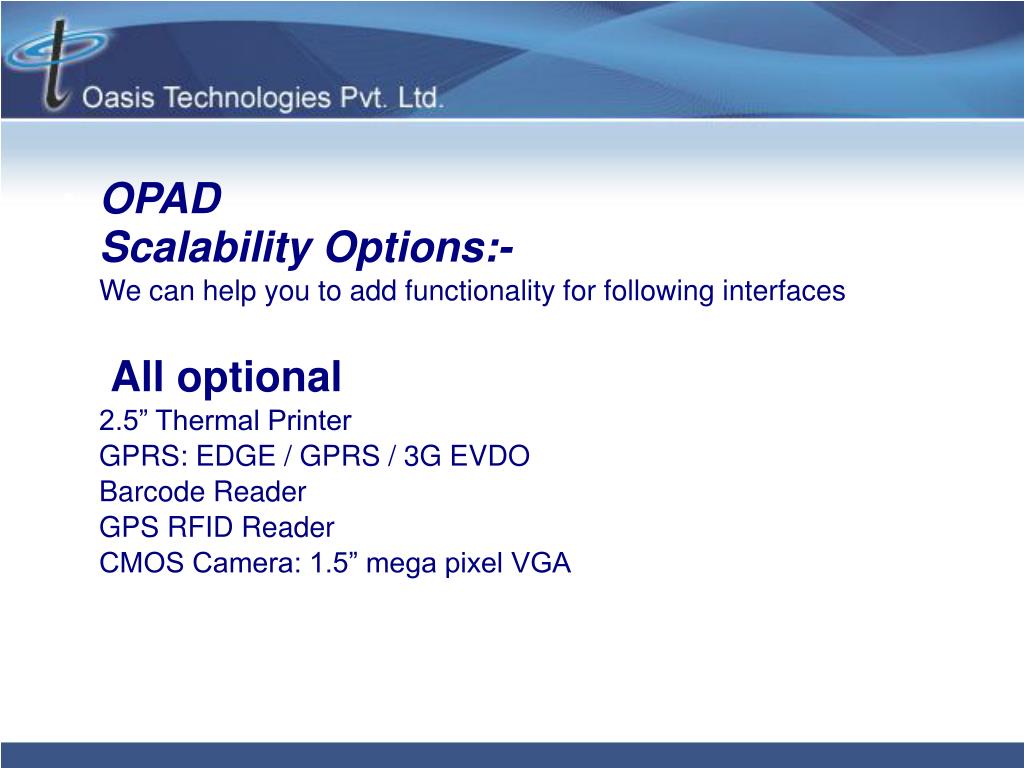 Oasis Technologies Pvt. Ltd.

OPAD
Scalability Options:-
We can help you to add functionality for following interfaces

All optional
2.5” Thermal Printer
GPRS: EDGE / GPRS / 3G EVDO
Barcode Reader
GPS RFID Reader
CMOS Camera: 1.5” mega pixel VGA